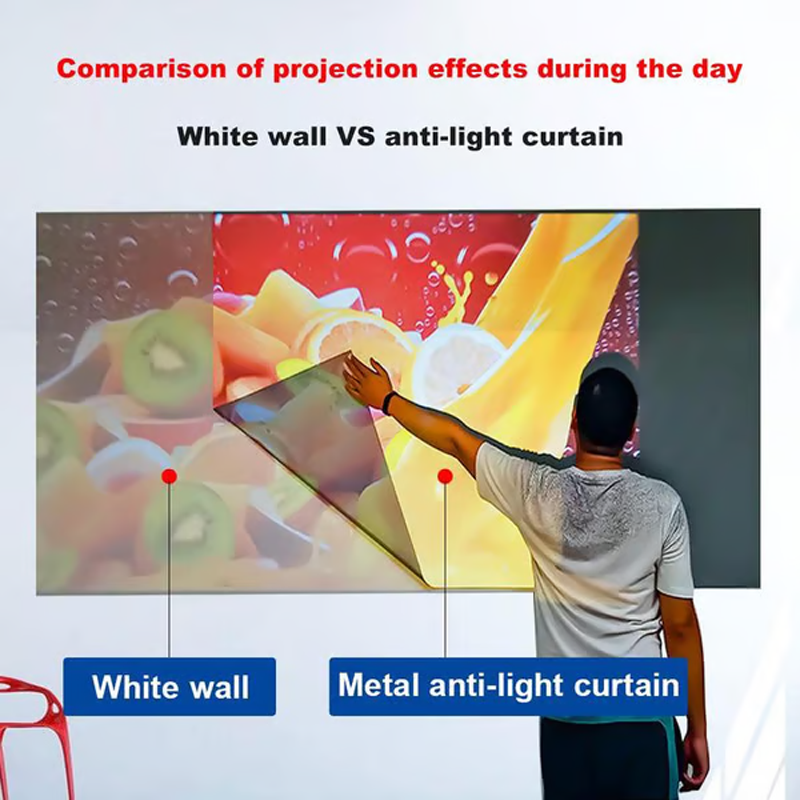 Comparison of projection effects during the day

White wall VS anti-light curtain

White wall

Metal anti-light curtain